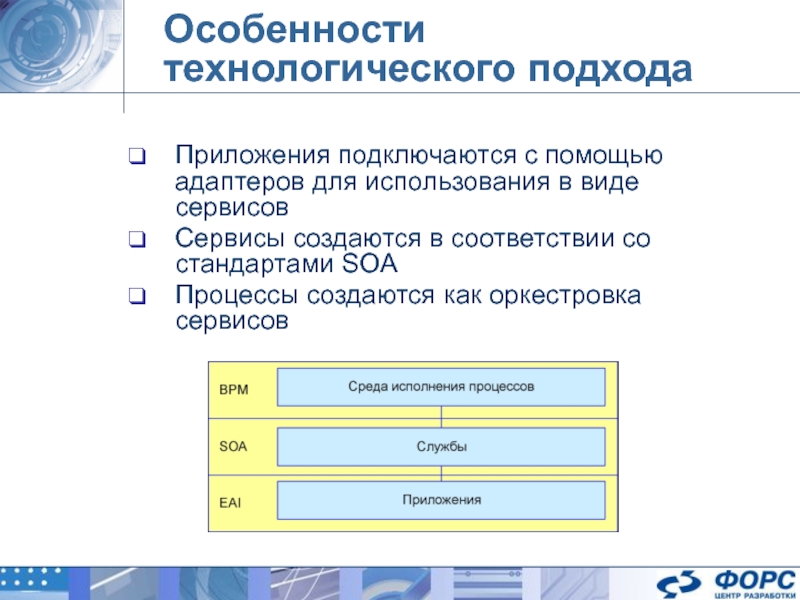 Особенности технологического подхода

❑ Приложения подключаются с помощью адаптеров для использования в виде сервисов
❑ Сервисы создаются в соответствии со стандартами SOA
❑ Процессы создаются как оркестровка сервисов

BPM
Среда исполнения процессов
SOA
Службы
EAI
Приложения

ФОРС
ЦЕНТР РАЗРАБОТКИ